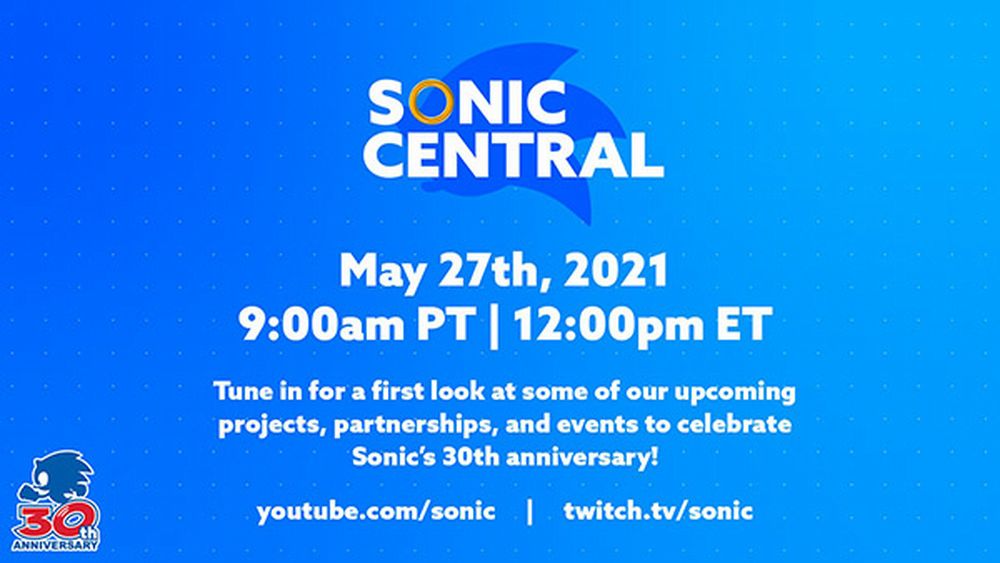 SONIC CENTRAL

May 27th, 2021
9:00am PT | 12:00pm ET

Tune in for a first look at some of our upcoming projects, partnerships, and events to celebrate Sonic's 30th anniversary!

youtube.com/sonic | twitch.tv/sonic

30th ANNIVERSARY